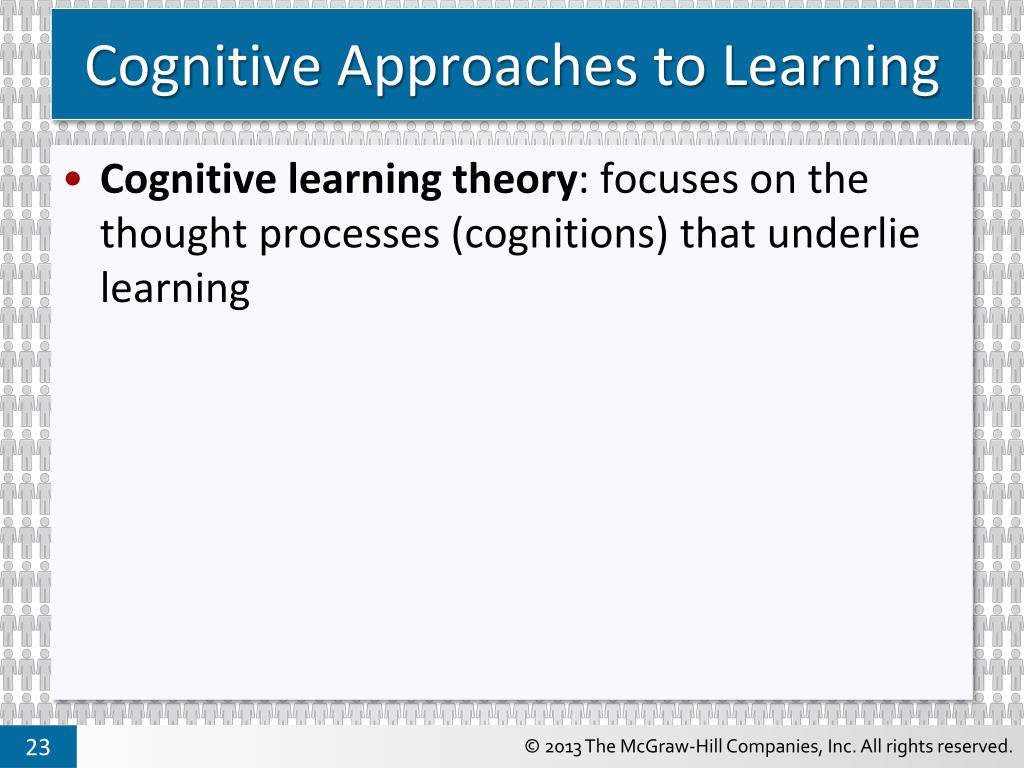 Cognitive Approaches to Learning

• Cognitive learning theory: focuses on the thought processes (cognitions) that underlie learning

23

© 2013 The McGraw-Hill Companies, Inc. All rights reserved.